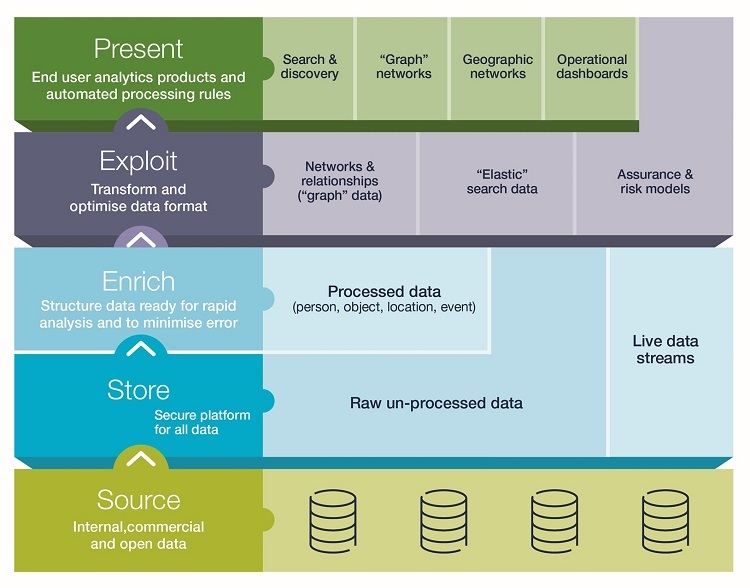 Present
End user analytics products and automated processing rules

Search & discovery

“Graph” networks

Geographic networks

Operational dashboards

Exploit
Transform and optimise data format

Networks & relationships (“graph” data)

“Elastic” search data

Assurance & risk models

Enrich
Structure data ready for rapid analysis and to minimise error

Processed data
(person, object, location, event)

Live data streams

Store
Secure platform for all data

Raw un-processed data

Source
Internal,commercial and open data